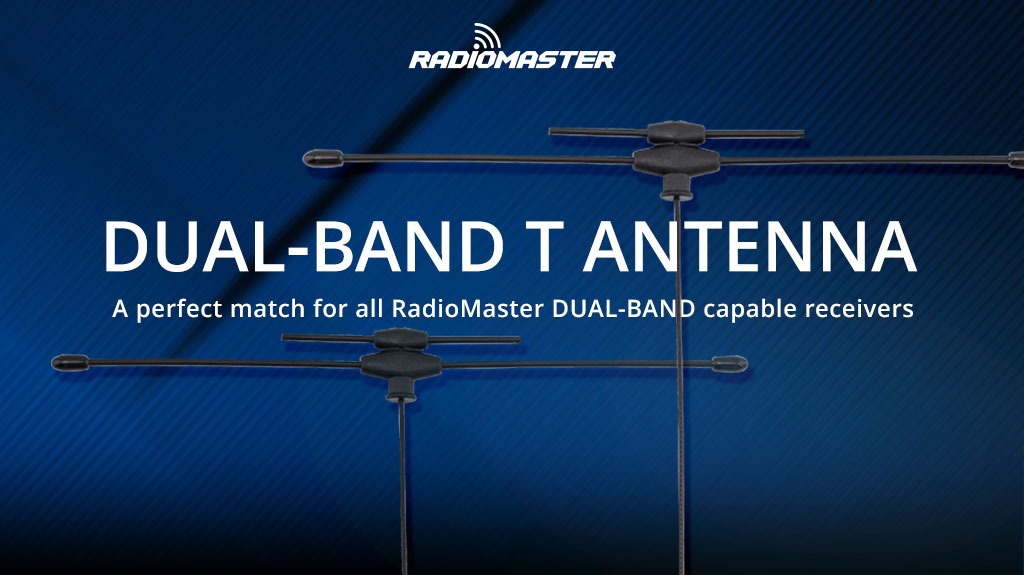 RADIOMASTER

DUAL-BAND T ANTENNA

A perfect match for all RadioMaster DUAL-BAND capable receivers